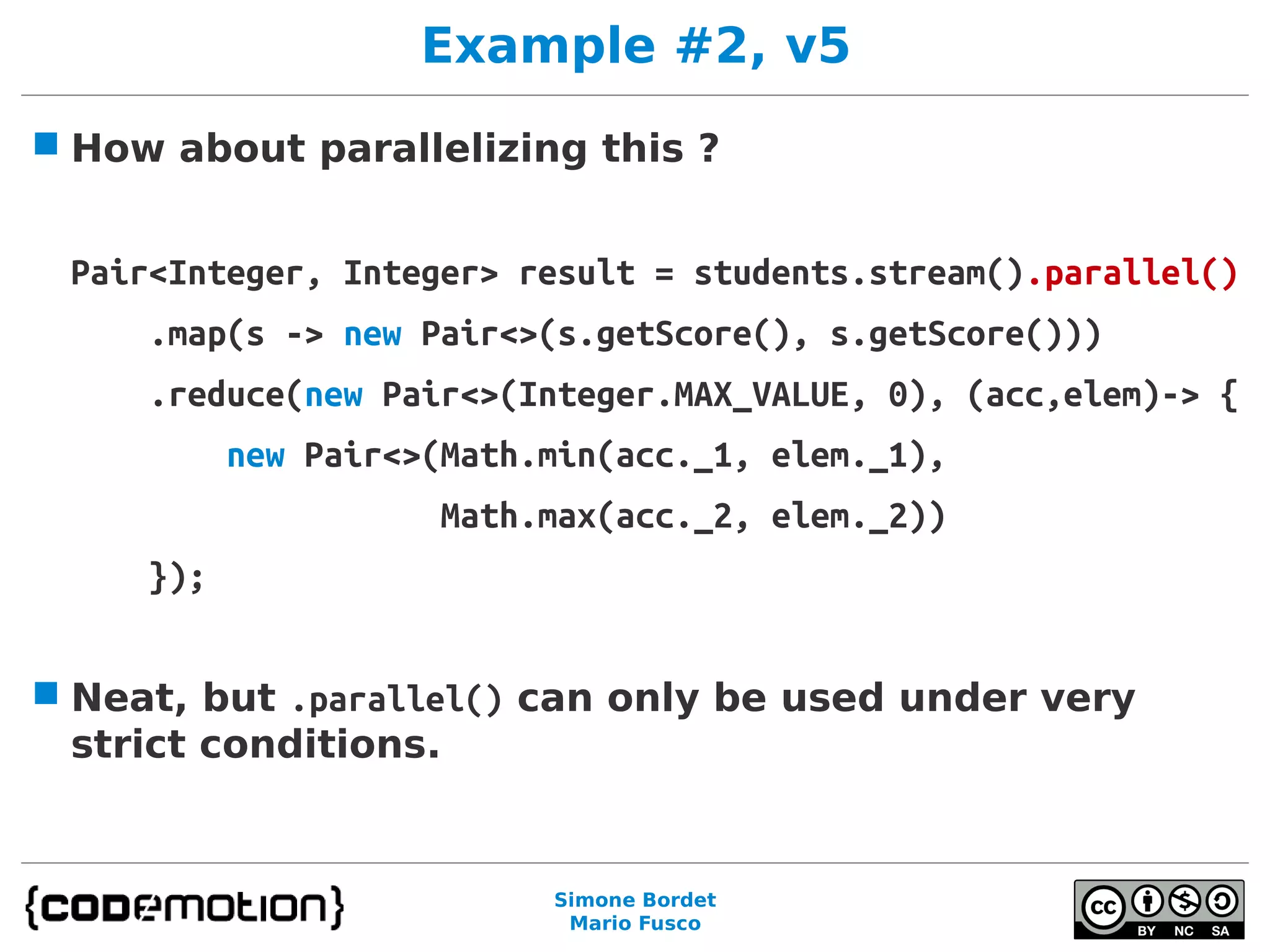 Example #2, v5

How about parallelizing this ?

Pair<Integer, Integer> result = students.stream().parallel()
.map(s -> new Pair<>(s.getScore(), s.getScore()))
.reduce(new Pair<>(Integer.MAX_VALUE, 0), (acc,elem)-> {
new Pair<>(Math.min(acc._1, elem._1),
Math.max(acc._2, elem._2))
});

Neat, but .parallel() can only be used under very strict conditions.

{codemotion}

Simone Bordet
Mario Fusco

cc BY NC SA